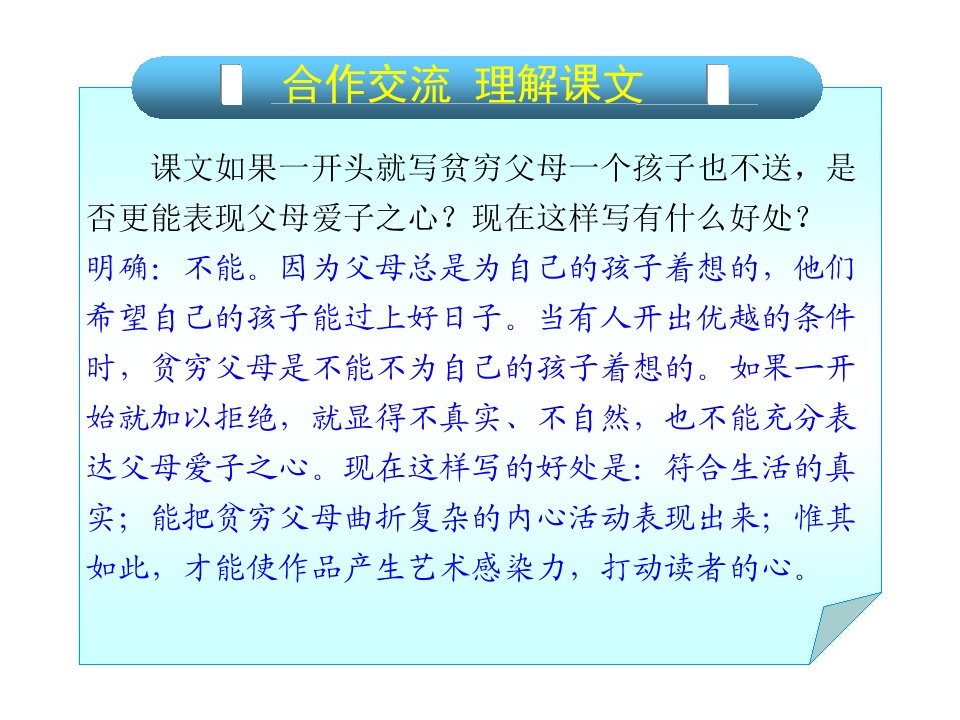 合作交流 理解课文

课文如果一开头就写贫穷父母一个孩子也不送，是否更能表现父母爱子之心？现在这样写有什么好处？

明确：不能。因为父母总是为自己的孩子着想的，他们希望自己的孩子能过上好日子。当有人开出优越的条件时，贫穷父母是不能不为自己的孩子着想的。如果一开始就加以拒绝，就显得不真实、不自然，也不能充分表达父母爱子之心。现在这样写的好处是：符合生活的真实；能把贫穷父母曲折复杂的内心活动表现出来；惟其如此，才能使作品产生艺术感染力，打动读者的心。